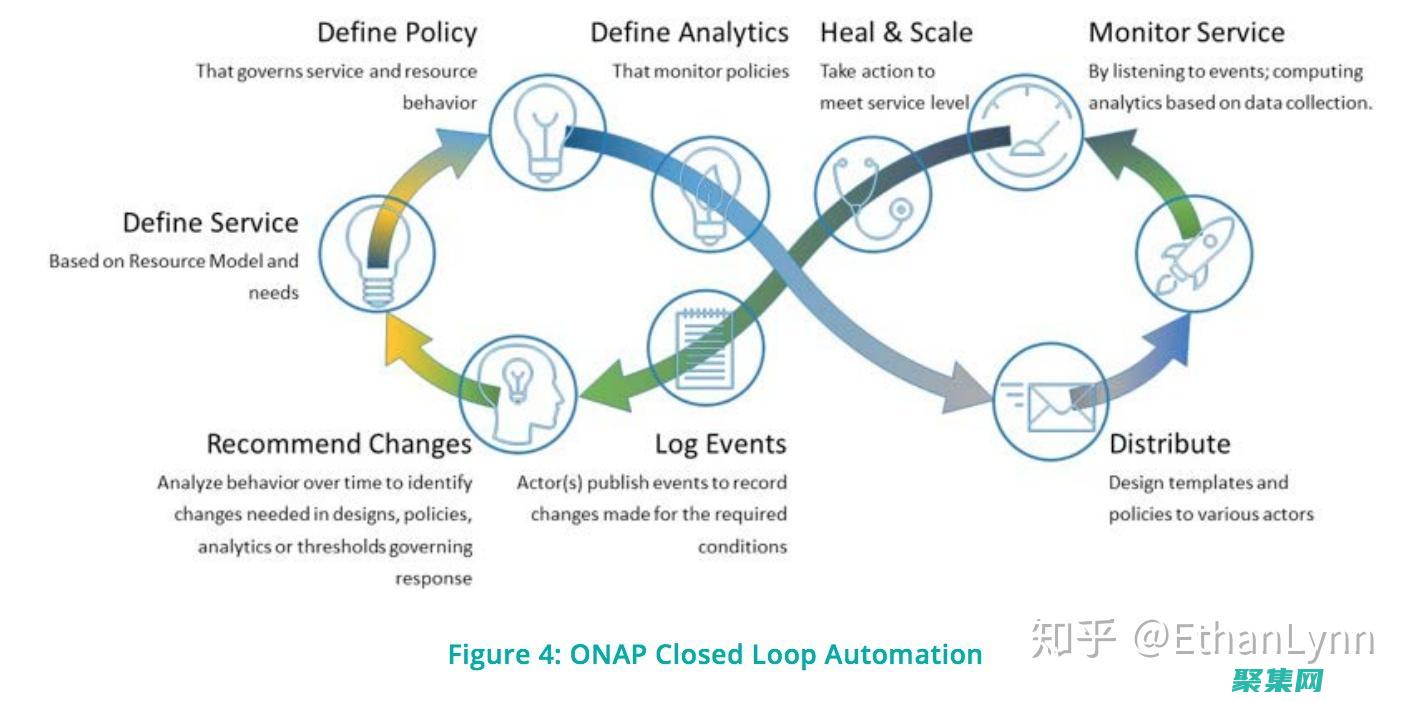 Define Policy
That governs service and resource behavior

Define Analytics
That monitor policies

Heal & Scale
Take action to meet service level

Monitor Service
By listening to events; computing analytics based on data collection.

Define Service
Based on Resource Model and needs

Recommend Changes
Analyze behavior over time to identify changes needed in designs, policies, analytics or thresholds governing response

Log Events
Actor(s) publish events to record changes made for the required conditions

Distribute
Design templates and policies to various actors

Figure 4: ONAP Closed Loop Automation

知乎 @EthanLynn
聚集网